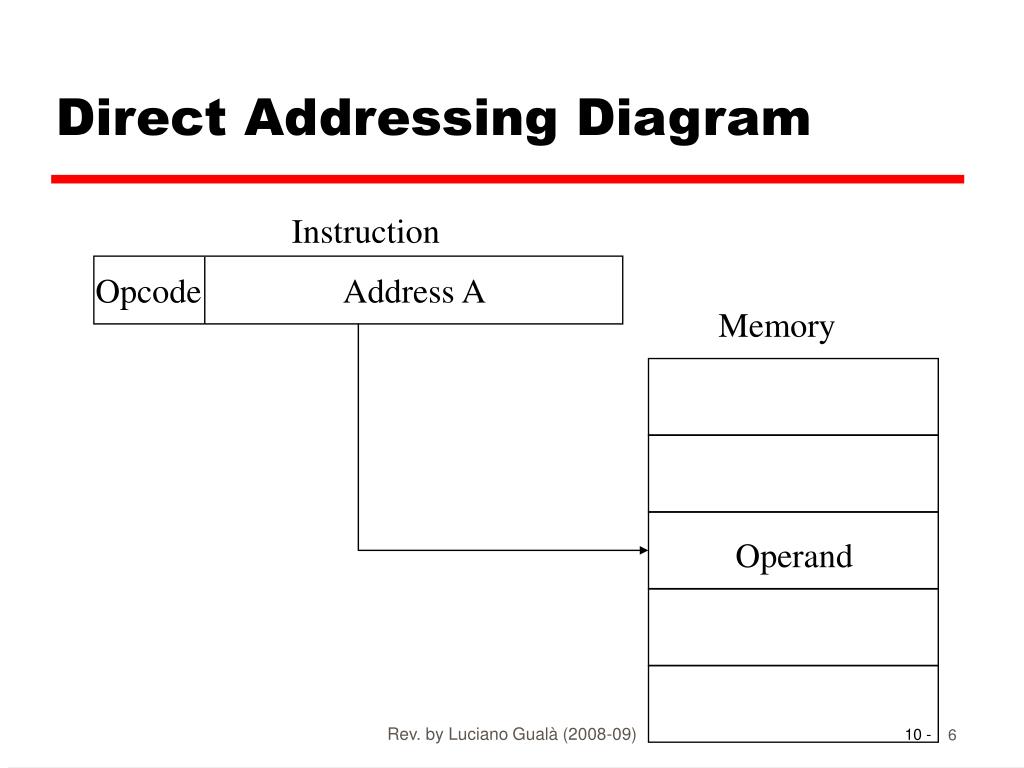 Direct Addressing Diagram

Instruction

Opcode

Address A

Memory

Operand

Rev. by Luciano Gualà (2008-09)

10 - 6